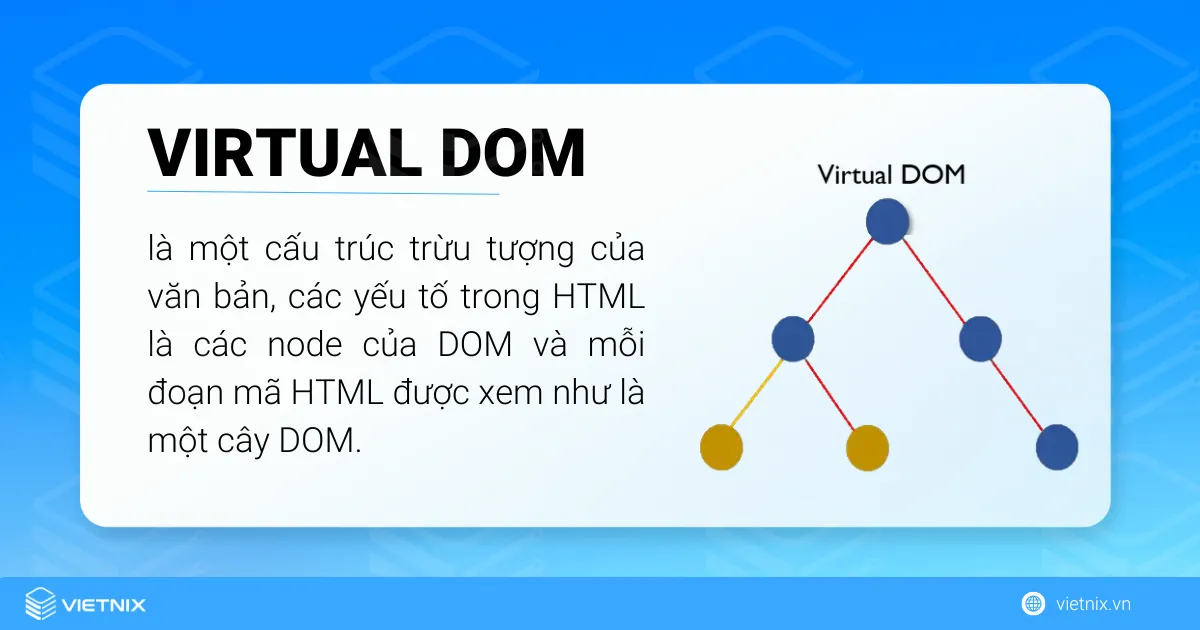 VIRTUAL DOM

là một cấu trúc trừu tượng của văn bản, các yếu tố trong HTML là các node của DOM và mỗi đoạn mã HTML được xem như là một cây DOM.

Virtual DOM

VIETNIX

vietnix.vn